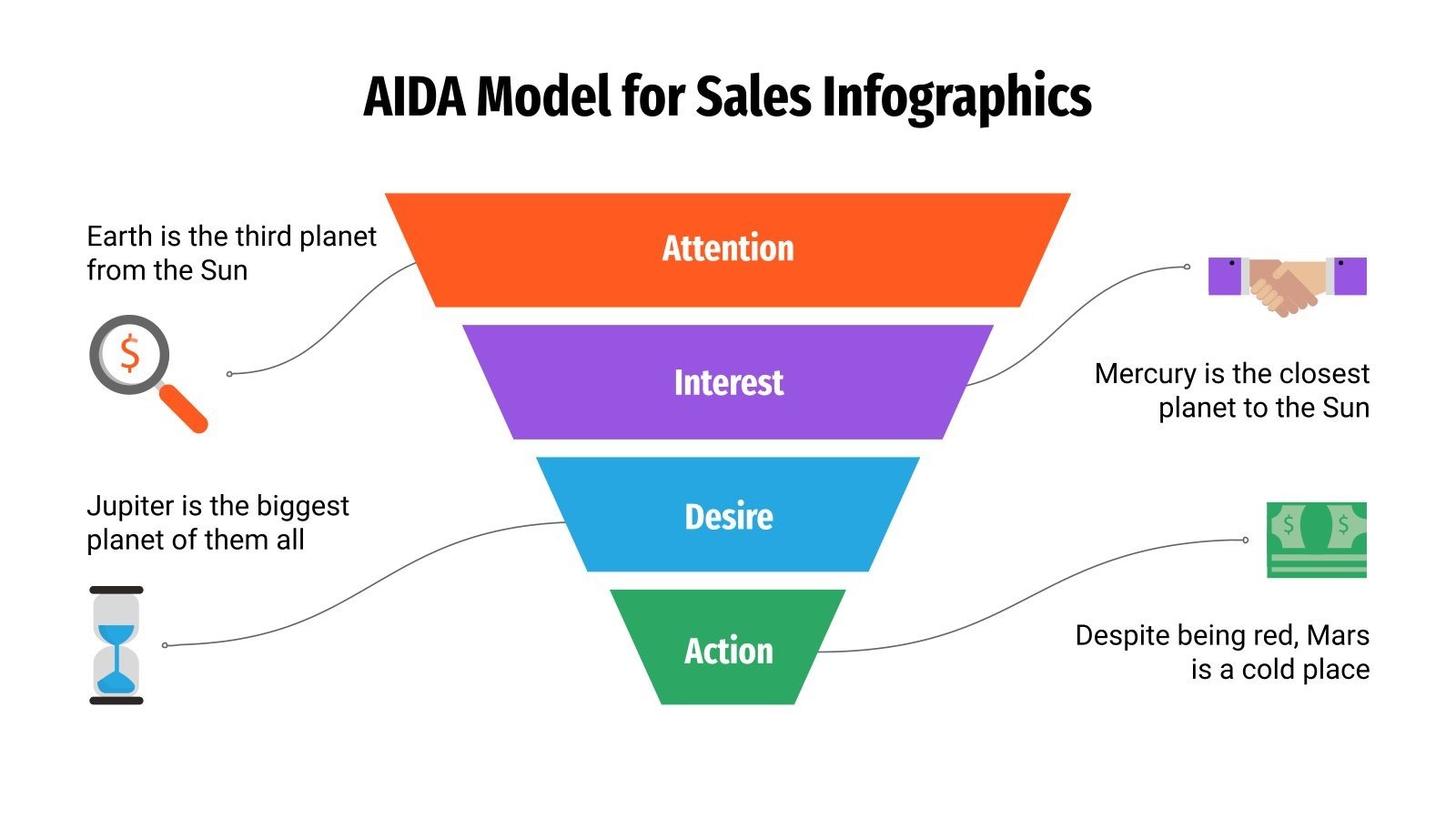 AIDA Model for Sales Infographics

Earth is the third planet from the Sun

$

Attention

Interest

Mercury is the closest planet to the Sun

Jupiter is the biggest planet of them all

Desire

$ $

Action

Despite being red, Mars is a cold place